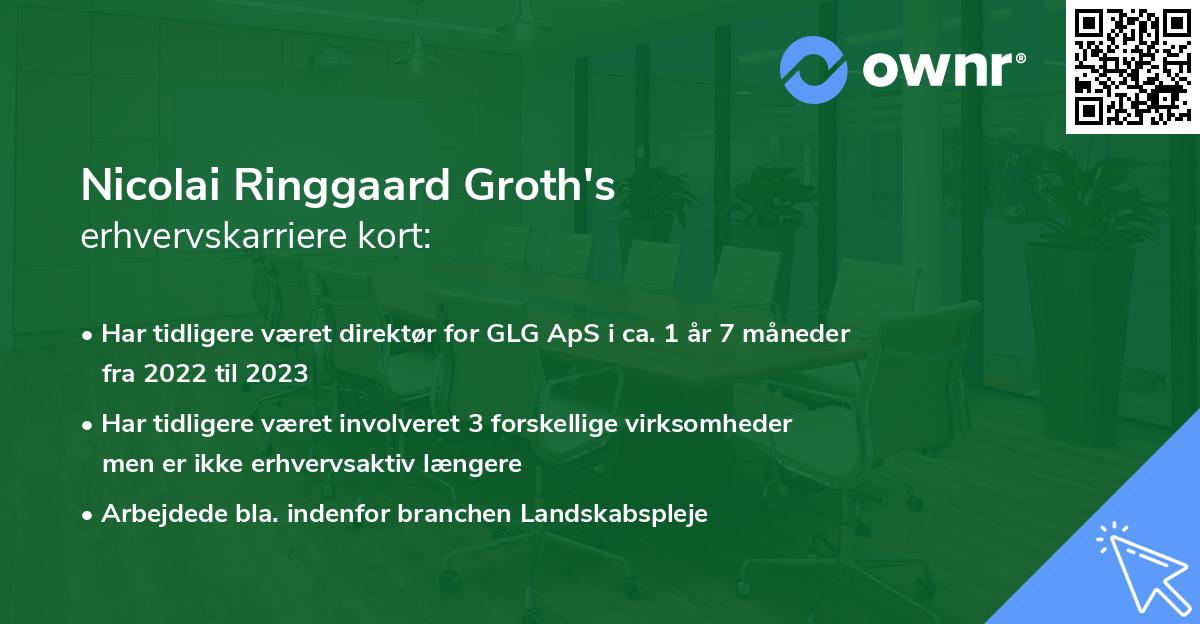 ownr®

Nicolai Ringgaard Groth's
erhvervskarriere kort:

• Har tidligere været direktør for GLG ApS i ca. 1 år 7 måneder fra 2022 til 2023

• Har tidligere været involveret 3 forskellige virksomheder men er ikke erhvervsaktiv længere

• Arbejdede bla. indenfor branchen Landskabspleje